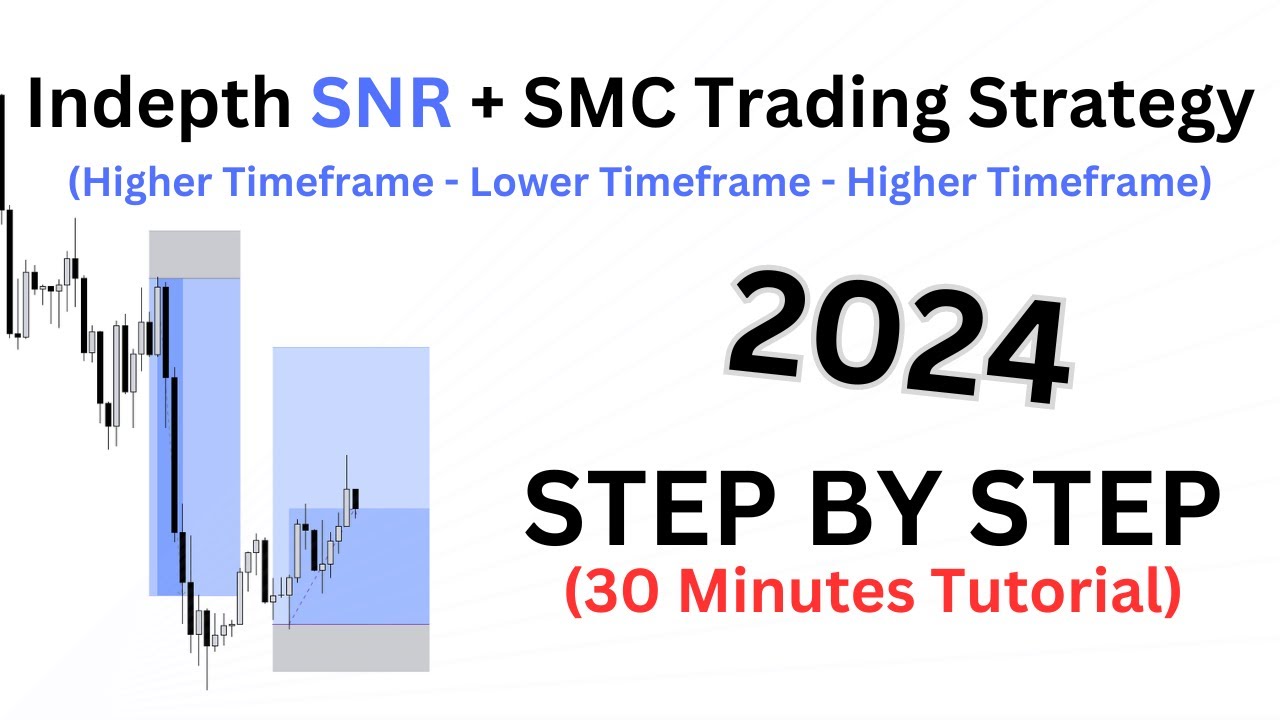 Indepth SNR + SMC Trading Strategy
(Higher Timeframe - Lower Timeframe - Higher Timeframe)

2024

STEP BY STEP
(30 Minutes Tutorial)